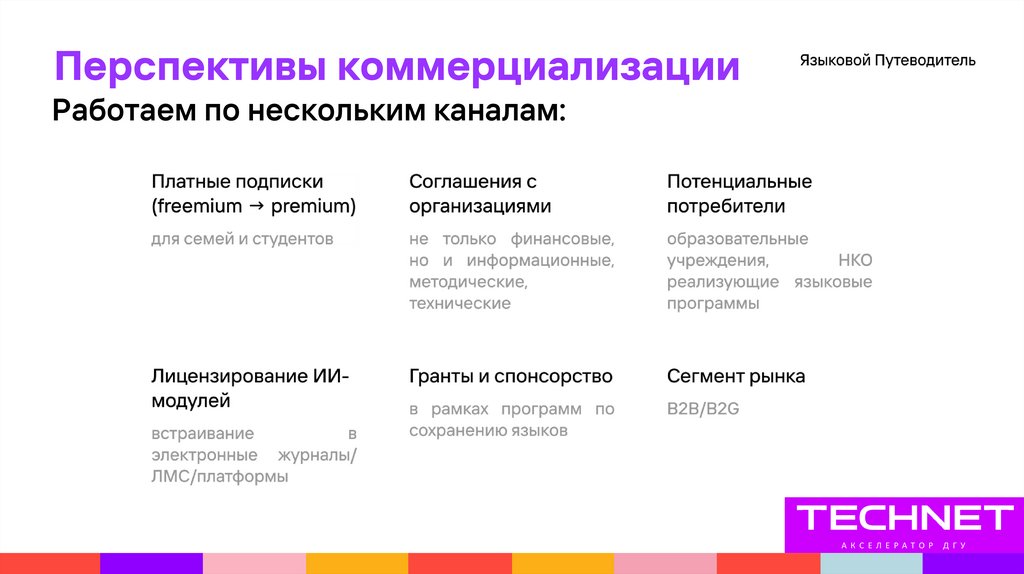 Перспективы коммерциализации

Языковой Путеводитель

Работаем по нескольким каналам:

Платные подписки (freemium → premium)

для семей и студентов

Соглашения с организациями

не только финансовые, но и информационные, методические, технические

Потенциальные потребители

образовательные учреждения, НКО реализующие языковые программы

Лицензирование ИИ-модулей

встраивание в электронные журналы/ ЛМС/платформы

Гранты и спонсорство

в рамках программ по сохранению языков

Сегмент рынка

B2B/B2G

TECHNET

АКСЕЛЕРАТОР ДГУ